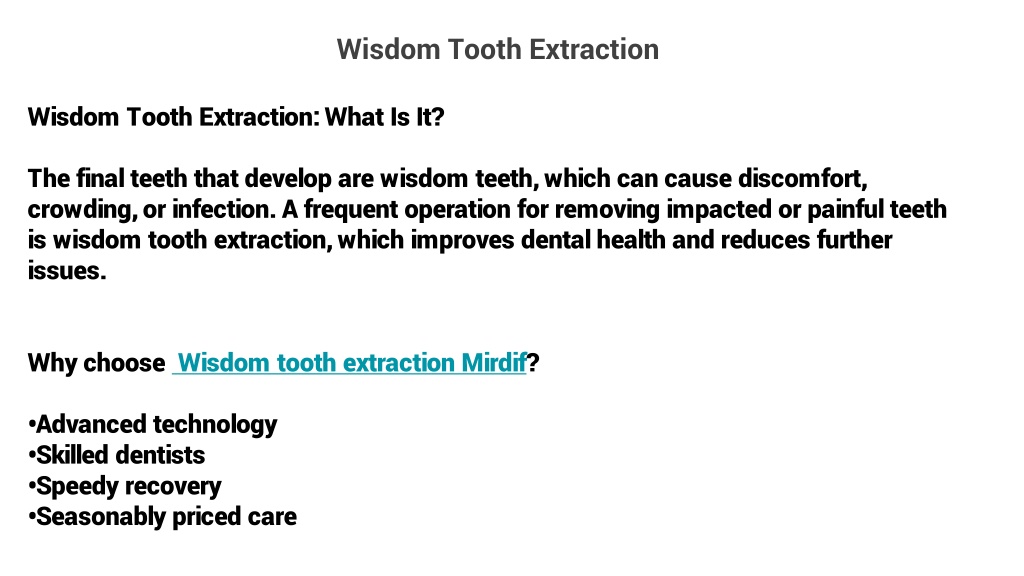 Wisdom Tooth Extraction

Wisdom Tooth Extraction: What Is It?

The final teeth that develop are wisdom teeth, which can cause discomfort, crowding, or infection. A frequent operation for removing impacted or painful teeth is wisdom tooth extraction, which improves dental health and reduces further issues.

Why choose Wisdom tooth extraction Mirdif?

•Advanced technology
•Skilled dentists
•Speedy recovery
•Seasonably priced care